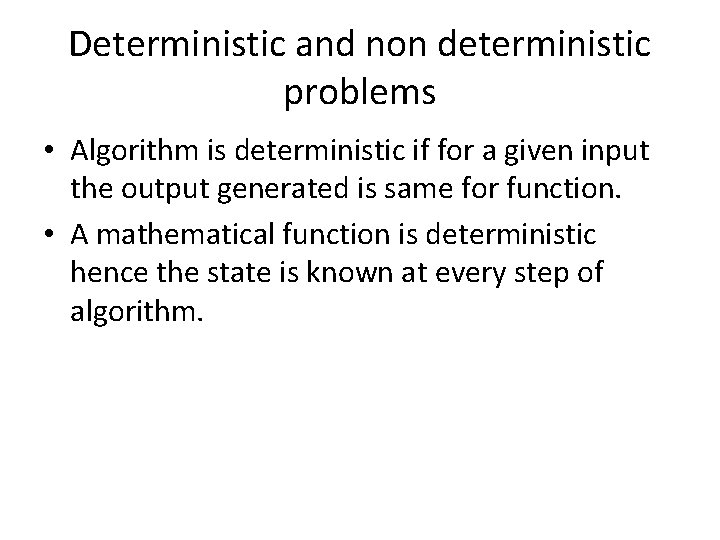 Deterministic and non deterministic problems

• Algorithm is deterministic if for a given input the output generated is same for function.

• A mathematical function is deterministic hence the state is known at every step of algorithm.